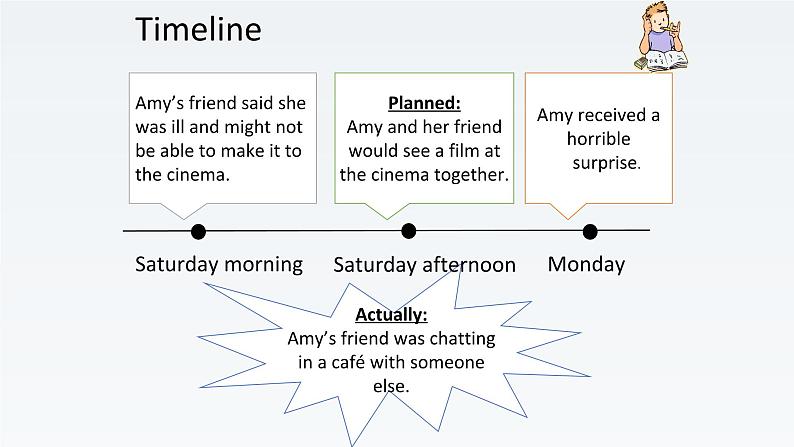 Timeline

Amy's friend said she was ill and might not be able to make it to the cinema.

Planned:
Amy and her friend would see a film at the cinema together.

Amy received a horrible surprise.

Saturday morning

Saturday afternoon

Monday

Actually:
Amy's friend was chatting in a café with someone else.